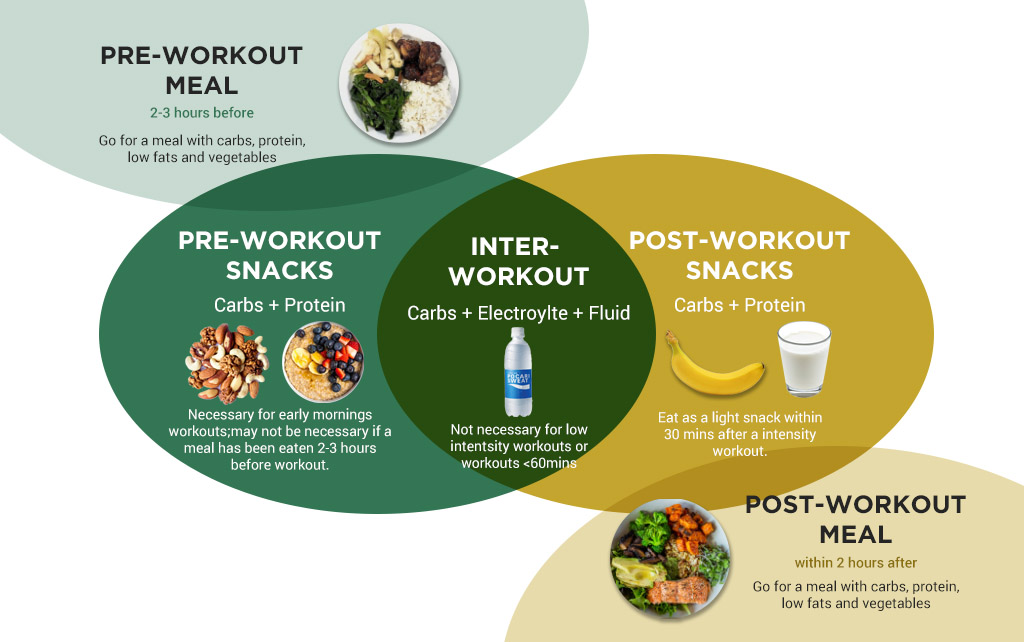 PRE-WORKOUT MEAL

2-3 hours before

Go for a meal with carbs, protein, low fats and vegetables

PRE-WORKOUT SNACKS

Carbs + Protein

Necessary for early mornings workouts;may not be necessary if a meal has been eaten 2-3 hours before workout.

INTER-WORKOUT

Carbs + Electroylte + Fluid

POCARI SWEAT

Not necessary for low intentsity workouts or workouts <60mins

POST-WORKOUT SNACKS

Carbs + Protein

Eat as a light snack within 30 mins after a intensity workout.

POST-WORKOUT MEAL

within 2 hours after

Go for a meal with carbs, protein, low fats and vegetables